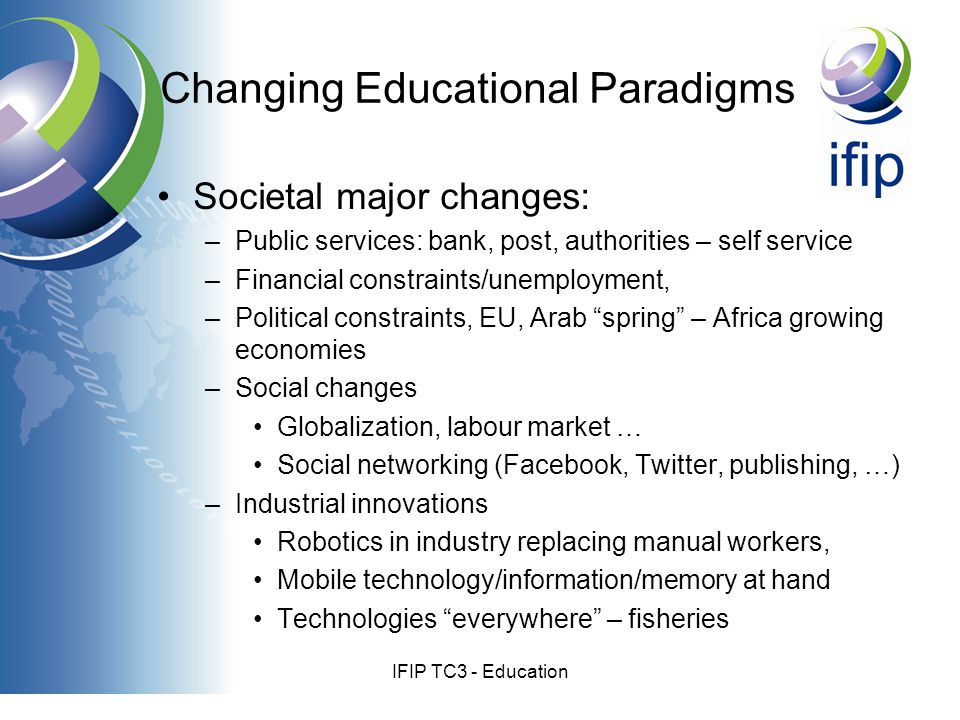 Changing Educational Paradigms

ifip

• Societal major changes:
– Public services: bank, post, authorities – self service
– Financial constraints/unemployment,
– Political constraints, EU, Arab “spring” – Africa growing economies
– Social changes
• Globalization, labour market …
• Social networking (Facebook, Twitter, publishing, …)
– Industrial innovations
• Robotics in industry replacing manual workers,
• Mobile technology/information/memory at hand
• Technologies “everywhere” – fisheries

IFIP TC3 - Education